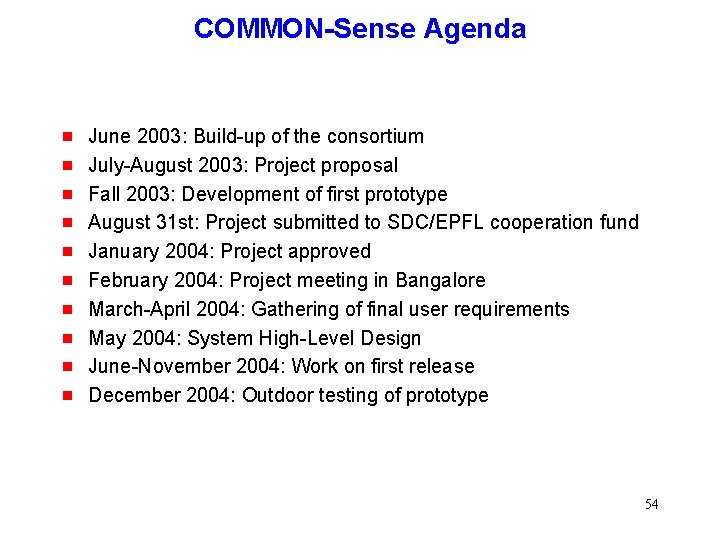 COMMON-Sense Agenda

- June 2003: Build-up of the consortium
- July-August 2003: Project proposal
- Fall 2003: Development of first prototype
- August 31st: Project submitted to SDC/EPFL cooperation fund
- January 2004: Project approved
- February 2004: Project meeting in Bangalore
- March-April 2004: Gathering of final user requirements
- May 2004: System High-Level Design
- June-November 2004: Work on first release
- December 2004: Outdoor testing of prototype

54